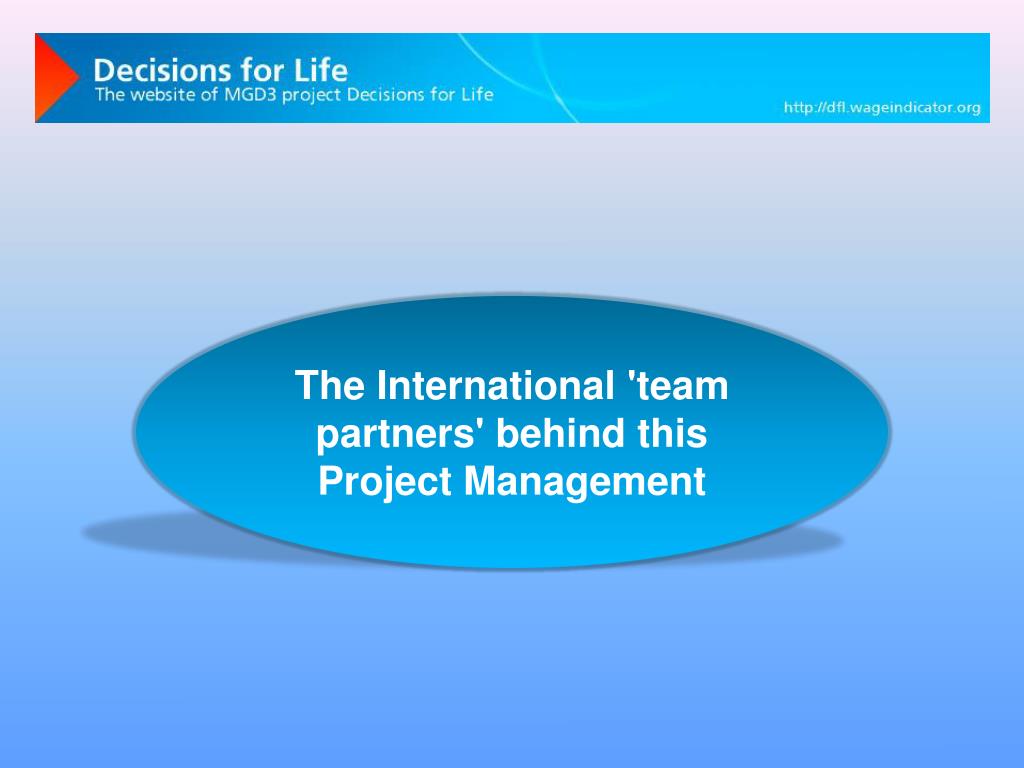 Decisions for Life
The website of MGD3 project Decisions for Life
http://dfl.wageindicator.org

The International 'team partners' behind this Project Management